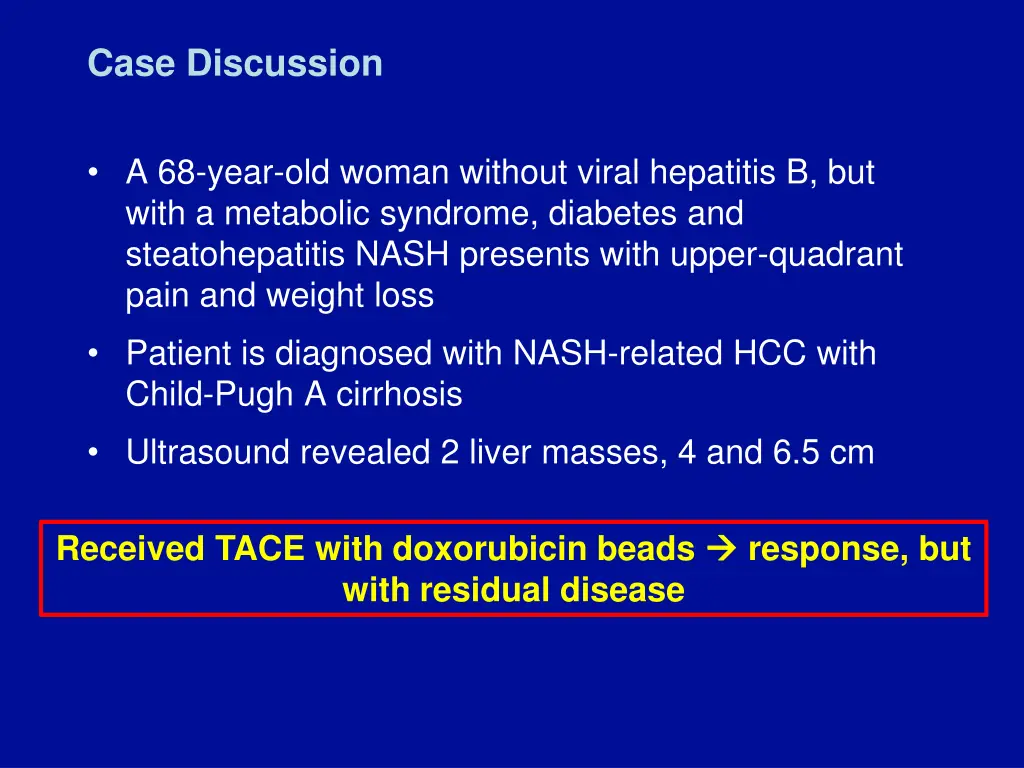 Case Discussion

• A 68-year-old woman without viral hepatitis B, but with a metabolic syndrome, diabetes and steatohepatitis NASH presents with upper-quadrant pain and weight loss

• Patient is diagnosed with NASH-related HCC with Child-Pugh A cirrhosis

• Ultrasound revealed 2 liver masses, 4 and 6.5 cm

Received TACE with doxorubicin beads → response, but with residual disease